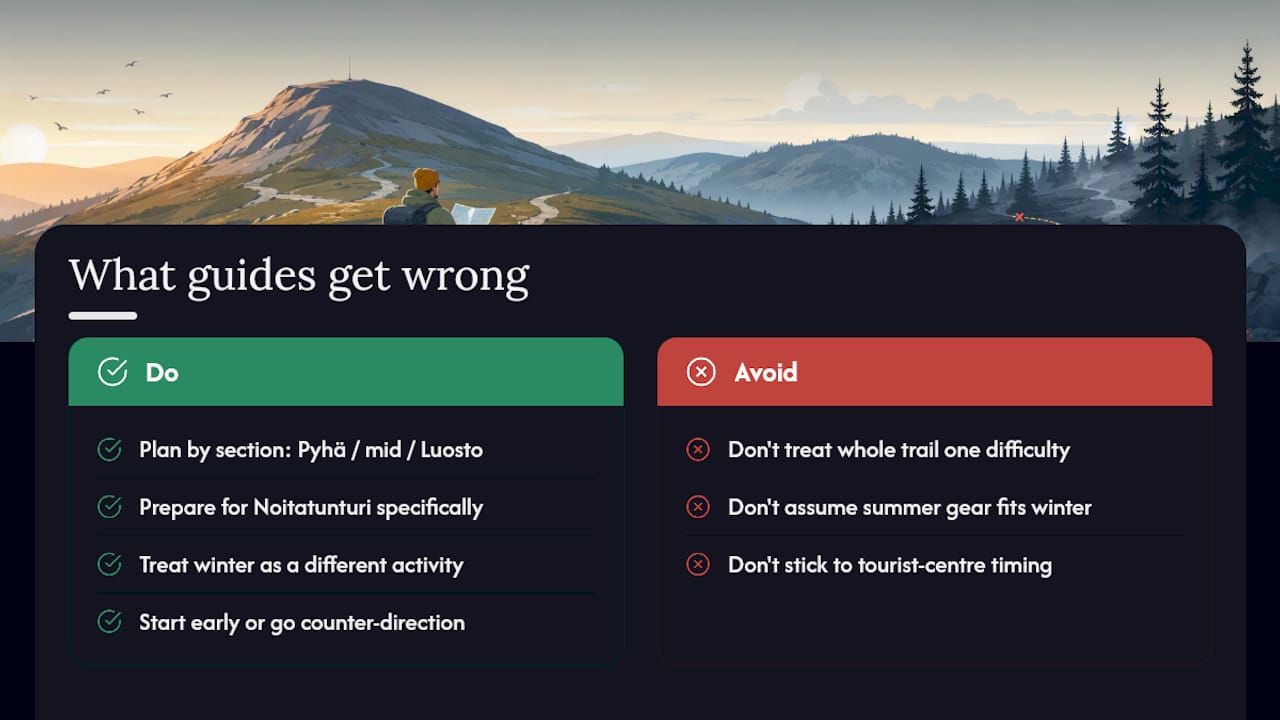 What guides get wrong

Do

Plan by section: Pyhä / mid / Luosto

Prepare for Noitatunturi specifically

Treat winter as a different activity

Start early or go counter-direction

Avoid

Don't treat whole trail one difficulty

Don't assume summer gear fits winter

Don't stick to tourist-centre timing